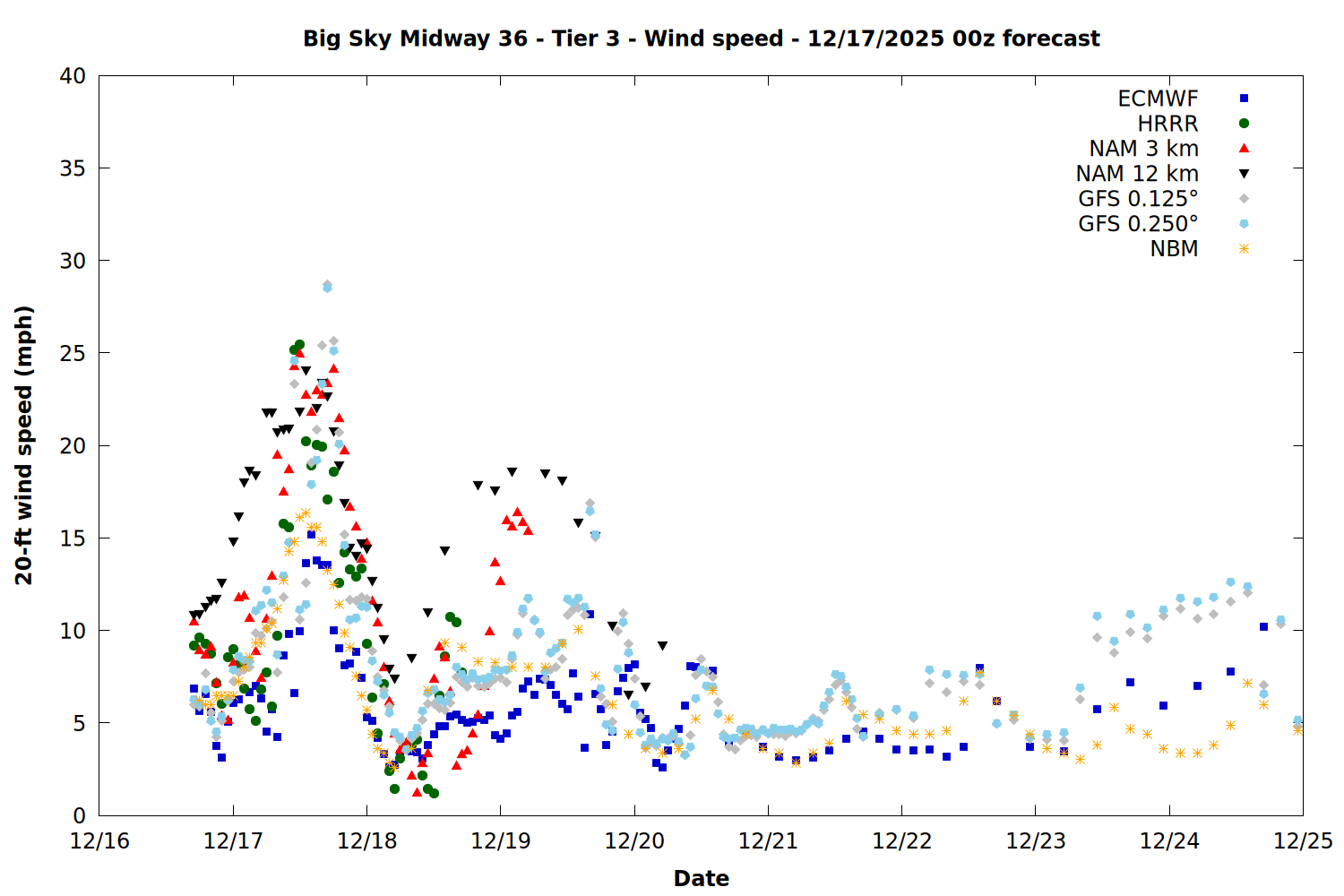 Big Sky Midway 36 - Tier 3 - Wind speed - 12/17/2025 00z forecast

ECMWF
HRRR
NAM 3 km
NAM 12 km
GFS 0.125°
GFS 0.250°
NBM

20-ft wind speed (mph)

40
35
30
25
20
15
10
5
0

12/16
12/17
12/18
12/19
12/20
12/21
12/22
12/23
12/24
12/25

Date